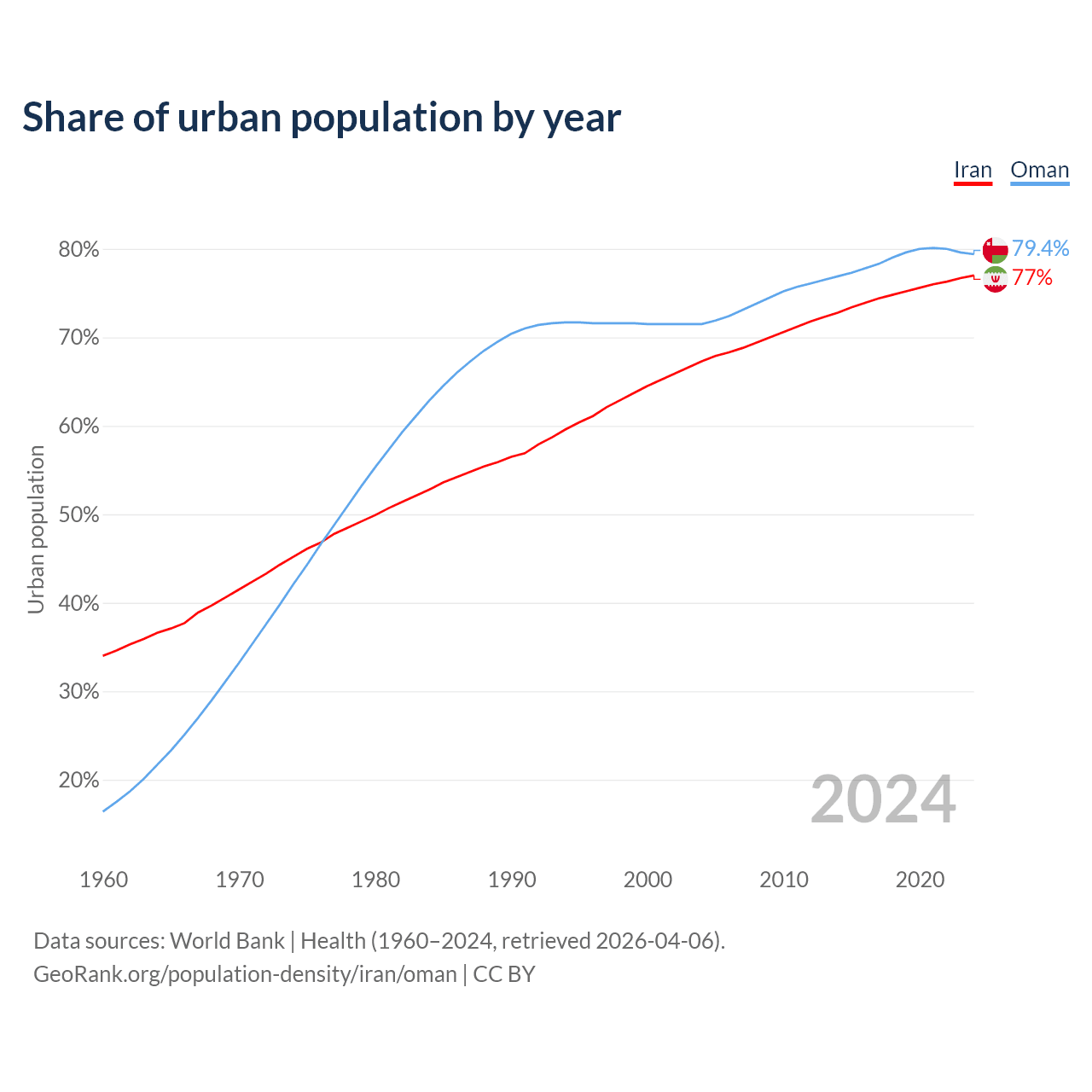 Share of urban population by year

Iran Oman

Urban population

80%
70%
60%
50%
40%
30%
20%

79.4%
77%

2024

1960 1970 1980 1990 2000 2010 2020

Data sources: World Bank | Health (1960–2024, retrieved 2026-04-06).
GeoRank.org/population-density/iran/oman | CC BY